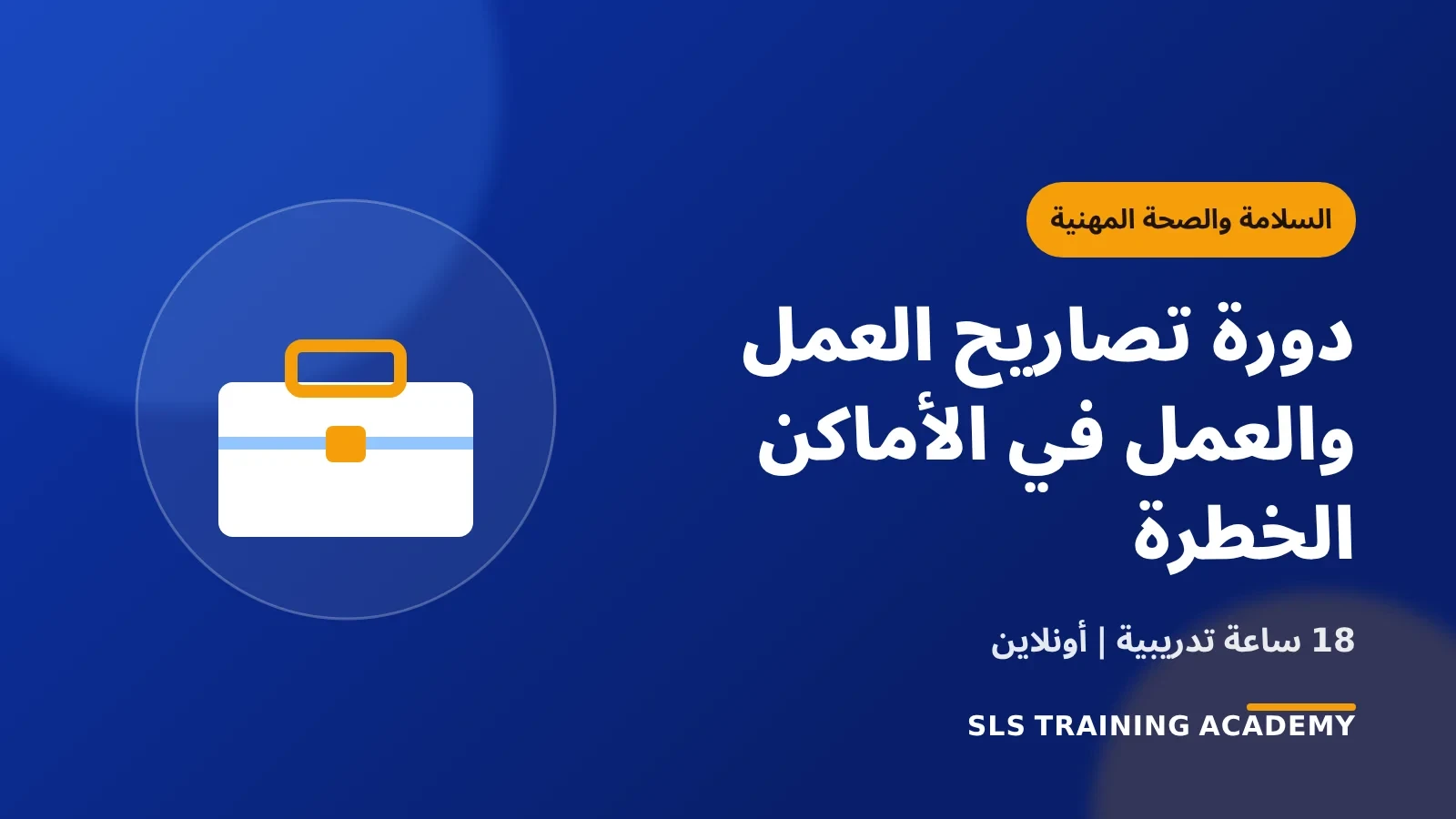 السلامة والصحة المهنية

دورة تصاريح العمل والعمل في الأماكن الخطرة

18 ساعة تدريبية | أونلاين

SLS TRAINING ACADEMY